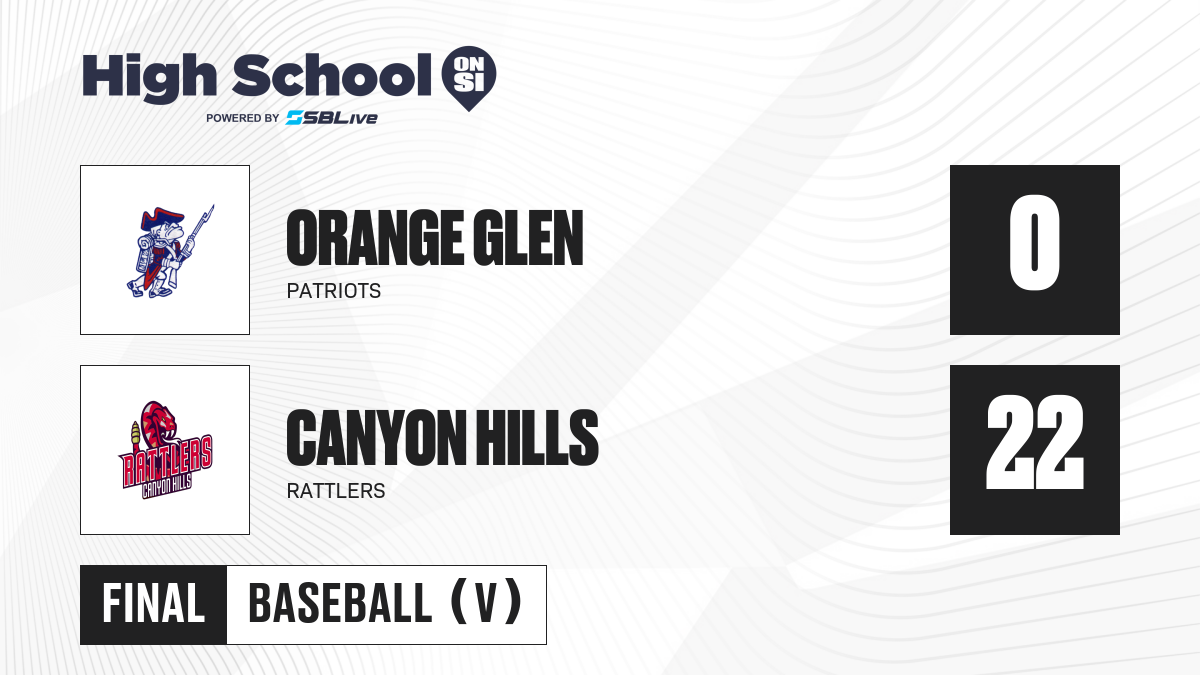 High School ON SI
POWERED BY SBLive

ORANGE GLEN
PATRIOTS

0

RATTLERS
CANYON HILLS

CANYON HILLS
RATTLERS

22

FINAL BASEBALL (V)